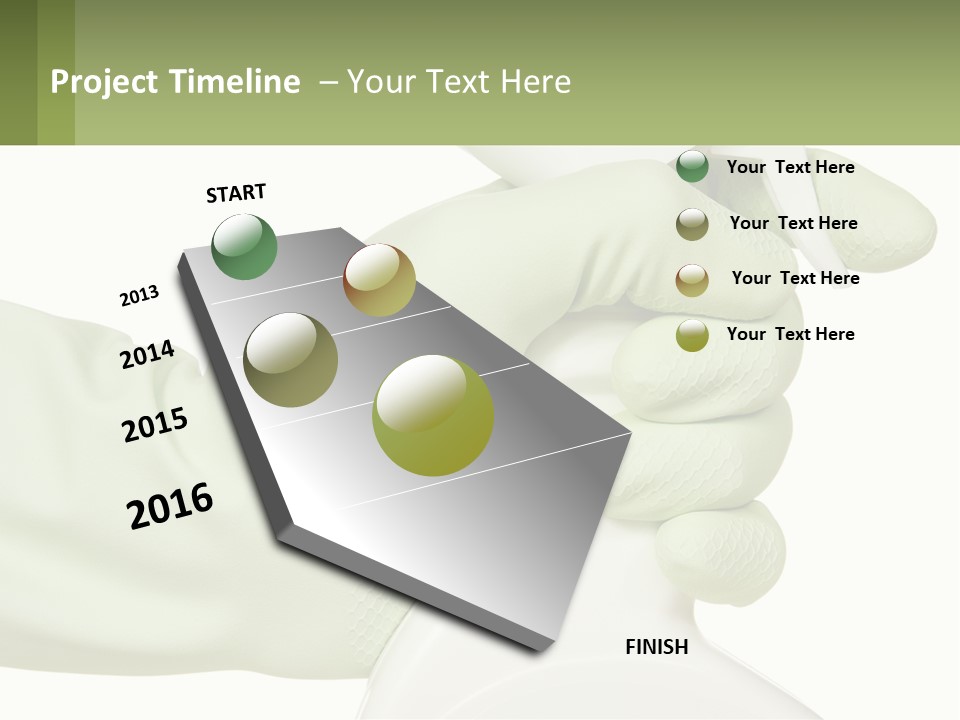 Project Timeline – Your Text Here

START

2013

2014

2015

2016

FINISH

Your Text Here

Your Text Here

Your Text Here

Your Text Here